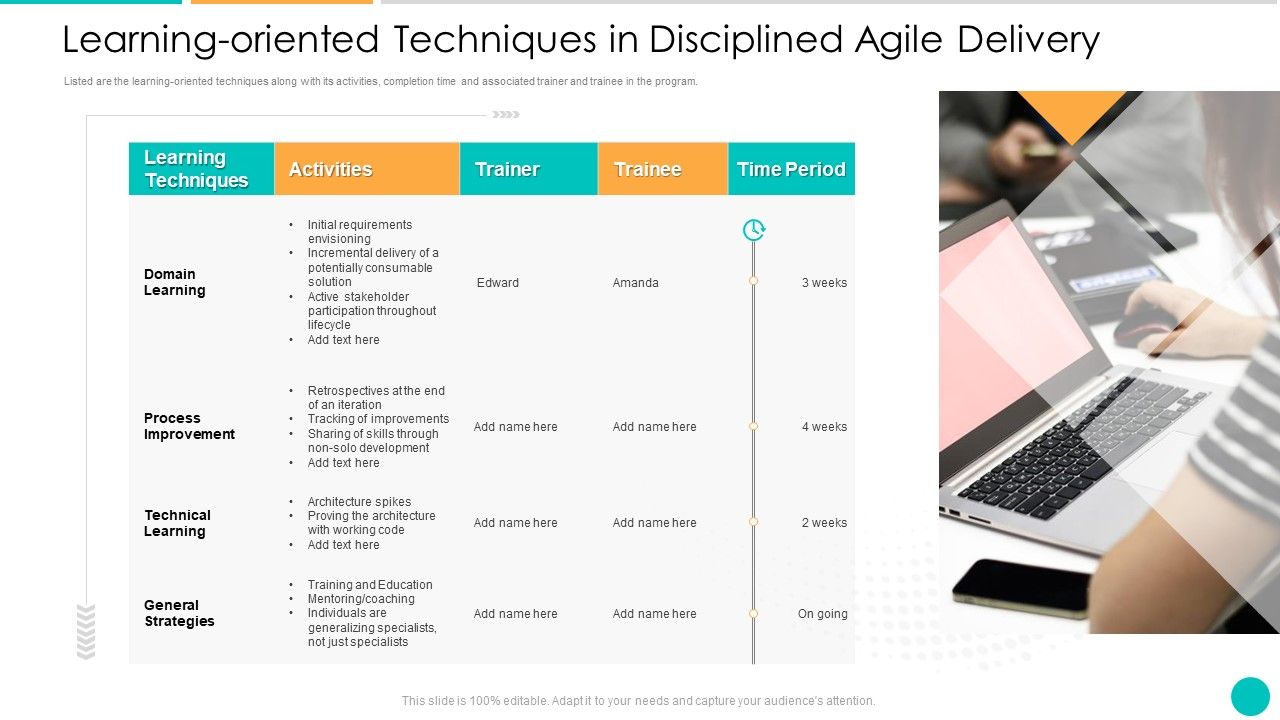 Learning-oriented Techniques in Disciplined Agile Delivery

Listed are the learning-oriented techniques along with its activities, completion time and associated trainer and trainee in the program.

| Learning Techniques | Activities | Trainer | Trainee | Time Period |
|---|---|---|---|---|
| Domain Learning | • Initial requirements envisioning • Incremental delivery of a potentially consumable solution • Active stakeholder participation throughout lifecycle • Add text here | Edward | Amanda | 3 weeks |
| Process Improvement | • Retrospectives at the end of an iteration • Tracking of improvements • Sharing of skills through non-solo development • Add text here | Add name here | Add name here | 4 weeks |
| Technical Learning | • Architecture spikes • Proving the architecture with working code • Add text here | Add name here | Add name here | 2 weeks |
| General Strategies | • Training and Education • Mentoring/coaching • Individuals are generalizing specialists, not just specialists | Add name here | Add name here | On going |

This slide is 100% editable. Adapt it to your needs and capture your audience's attention.